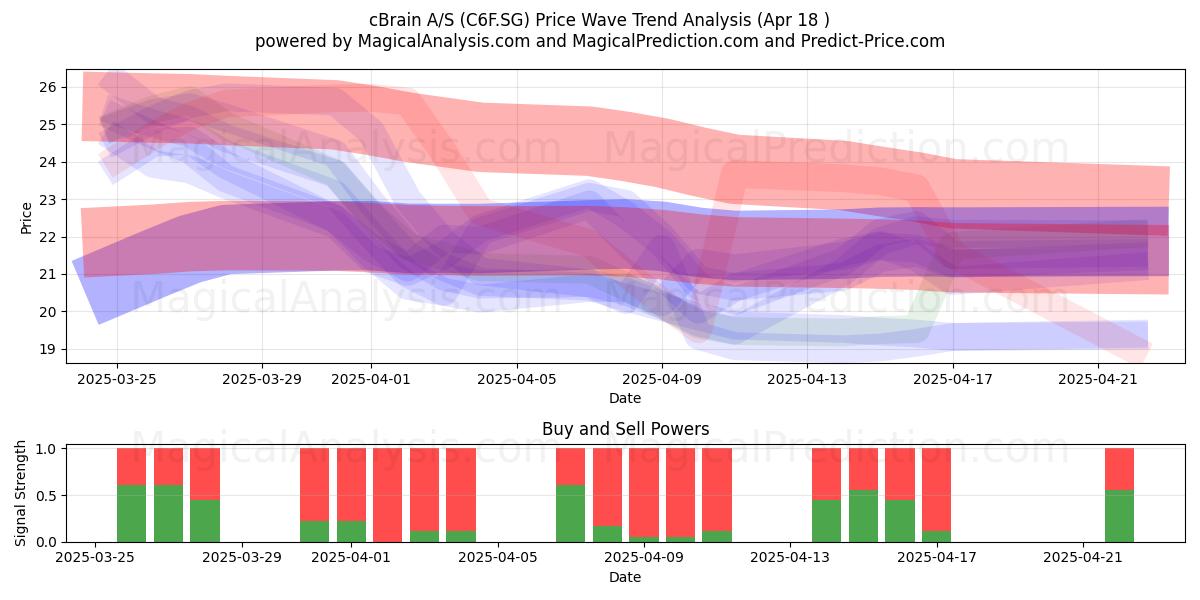 cBrain A/S (C6F.SG) Price Wave Trend Analysis (Apr 18 )
powered by MagicalAnalysis.com and MagicalPrediction.com and Predict-Price.com

MagicalAnalysis.com MagicalPrediction.com
MagicalAnalysis.com MagicalPrediction.com

Price
26
25
24
23
22
21
20
19
2025-03-25 2025-03-29 2025-04-01 2025-04-05 2025-04-09 2025-04-13 2025-04-17 2025-04-21
Date

Buy and Sell Powers
MagicalAnalysis.com MagicalPrediction.com
Signal Strength
1.0
0.5
0.0
2025-03-25 2025-03-29 2025-04-01 2025-04-05 2025-04-09 2025-04-13 2025-04-17 2025-04-21
Date